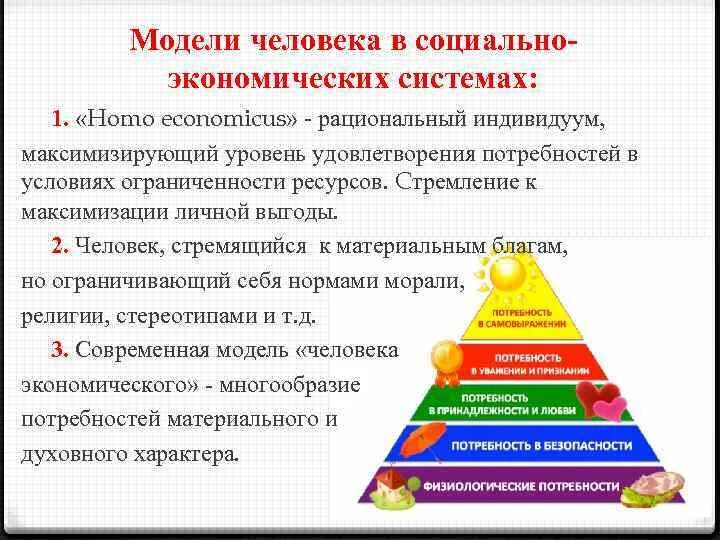 Модели человека в социально-экономических системах:

1. «Homo economicus» - рациональный индивидуум, максимизирующий уровень удовлетворения потребностей в условиях ограниченности ресурсов. Стремление к максимизации личной выгоды.

2. Человек, стремящийся к материальным благам, но ограничивающий себя нормами морали, религии, стереотипами и т.д.

3. Современная модель «человека экономического» - многообразие потребностей материального и духовного характера.

ПОТРЕБНОСТЬ В САМОВЫРАЖЕНИИ

ПОТРЕБНОСТЬ В УВАЖЕНИИ И ПРИЗНАНИИ

ПОТРЕБНОСТЬ В ПРИНАДЛЕЖНОСТИ И ЛЮБВИ

ПОТРЕБНОСТЬ В БЕЗОПАСНОСТИ

ФИЗИОЛОГИЧЕСКИЕ ПОТРЕБНОСТИ